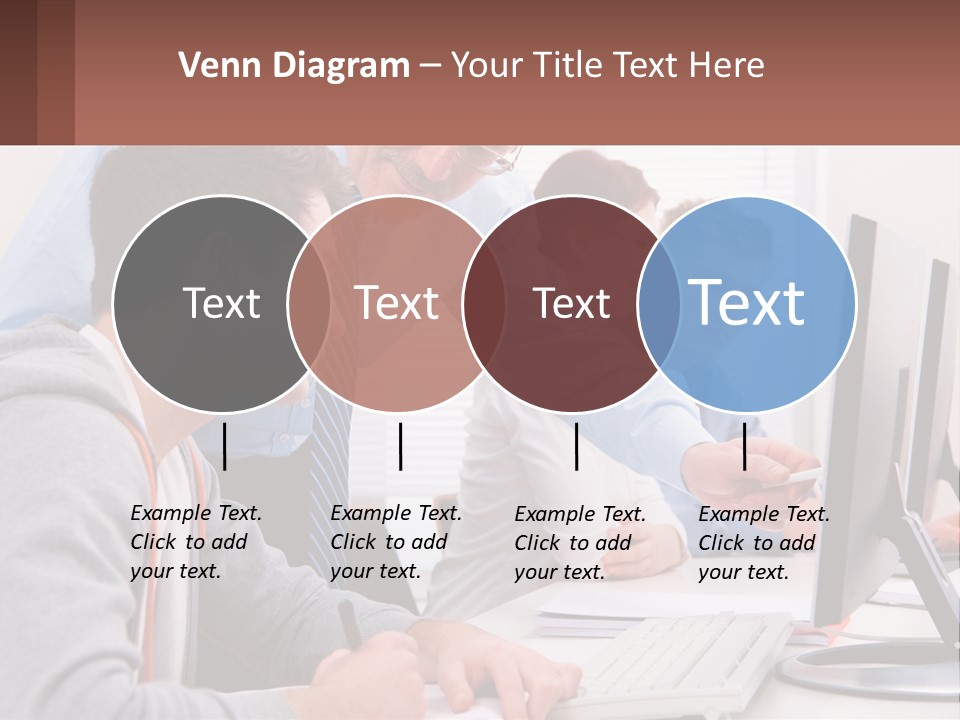 Venn Diagram – Your Title Text Here

Text

Text

Text

Text

Example Text. Click to add your text.

Example Text. Click to add your text.

Example Text. Click to add your text.

Example Text. Click to add your text.